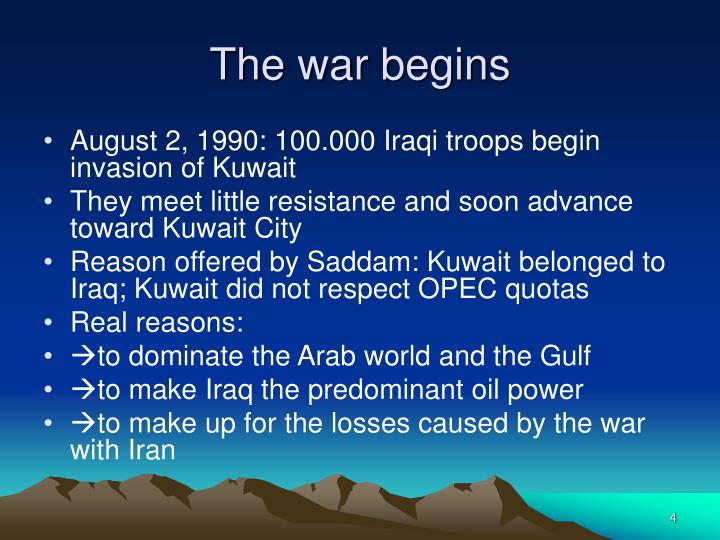 The war begins

• August 2, 1990: 100.000 Iraqi troops begin invasion of Kuwait
• They meet little resistance and soon advance toward Kuwait City
• Reason offered by Saddam: Kuwait belonged to Iraq; Kuwait did not respect OPEC quotas
• Real reasons:
• →to dominate the Arab world and the Gulf
• →to make Iraq the predominant oil power
• →to make up for the losses caused by the war with Iran

4